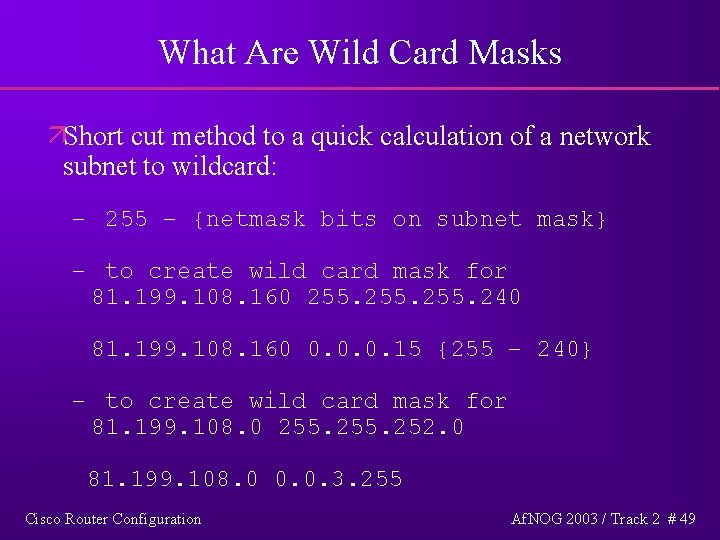 What Are Wild Card Masks

Short cut method to a quick calculation of a network subnet to wildcard:

– 255 – {netmask bits on subnet mask}

– to create wild card mask for
81.199.108.160 255.255.255.240

81.199.108.160 0.0.0.15 {255 – 240}

– to create wild card mask for
81.199.108.0 255.255.252.0

81.199.108.0 0.0.3.255

Cisco Router Configuration

AfNOG 2003 / Track 2 # 49